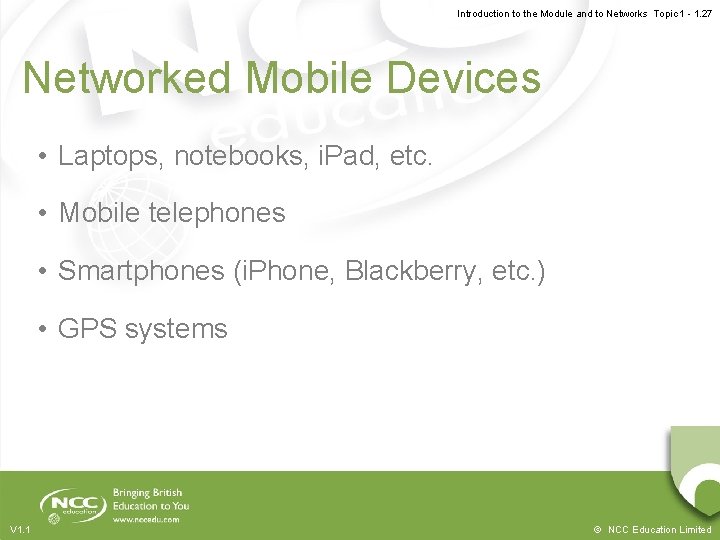 Introduction to the Module and to Networks Topic 1 - 1.27

Networked Mobile Devices

• Laptops, notebooks, iPad, etc.

• Mobile telephones

• Smartphones (iPhone, Blackberry, etc.)

• GPS systems

NCC education

Bringing British Education to You
www.nccedu.com

V1.1

© NCC Education Limited